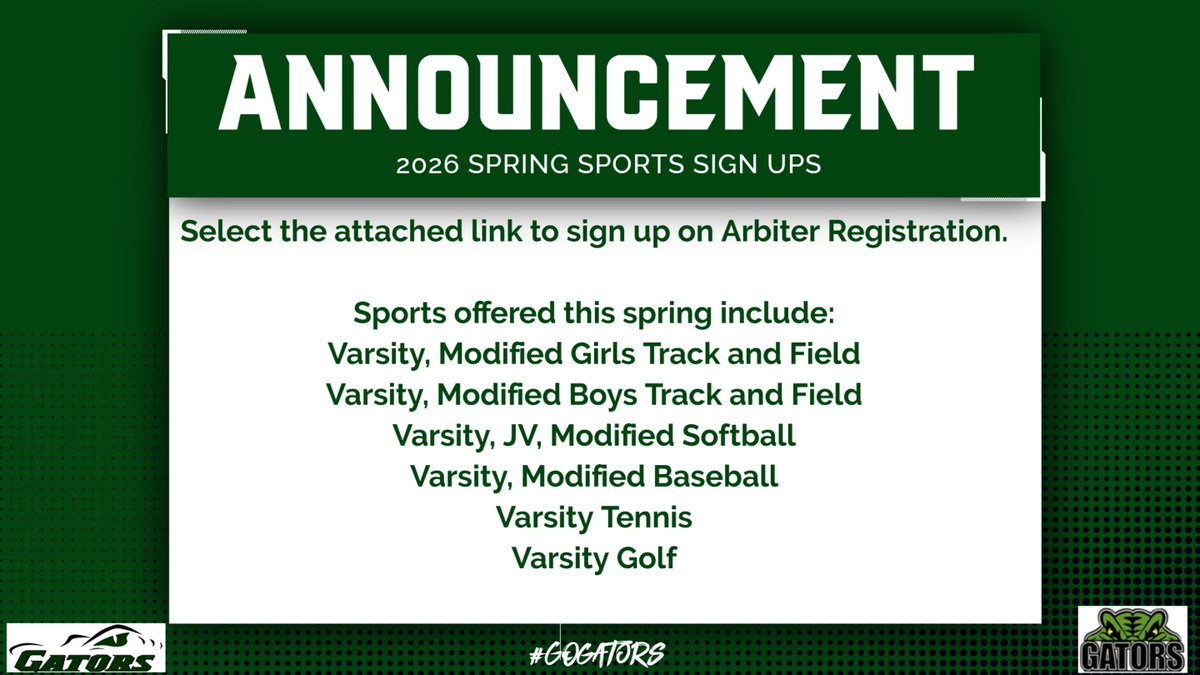 ANNOUNCEMENT

2026 SPRING SPORTS SIGN UPS

Select the attached link to sign up on Arbiter Registration.

Sports offered this spring include:
Varsity, Modified Girls Track and Field
Varsity, Modified Boys Track and Field
Varsity, JV, Modified Softball
Varsity, Modified Baseball
Varsity Tennis
Varsity Golf

GATORS

#GOGATORS

GATORS